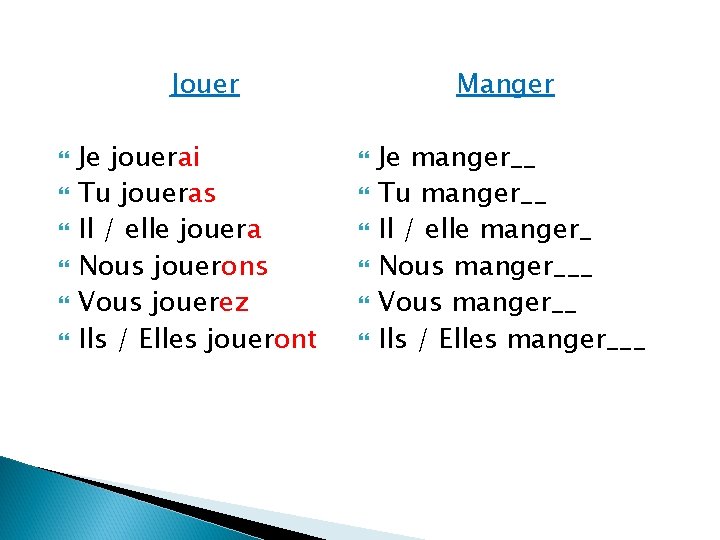 Jouer

Je jouerai
Tu joueras
Il / elle jouera
Nous jouerons
Vous jouerez
Ils / Elles joueront

Manger

Je manger__
Tu manger__
Il / elle manger_
Nous manger___
Vous manger__
Ils / Elles manger___